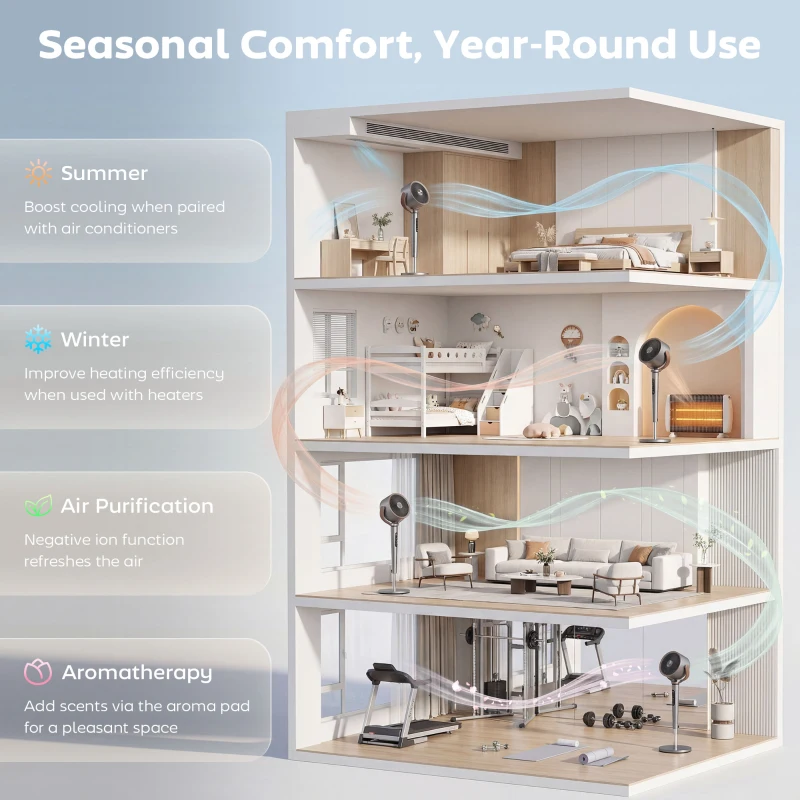 Seasonal Comfort, Year-Round Use

Summer
Boost cooling when paired with air conditioners

Winter
Improve heating efficiency when used with heaters

Air Purification
Negative ion function refreshes the air

Aromatherapy
Add scents via the aroma pad for a pleasant space